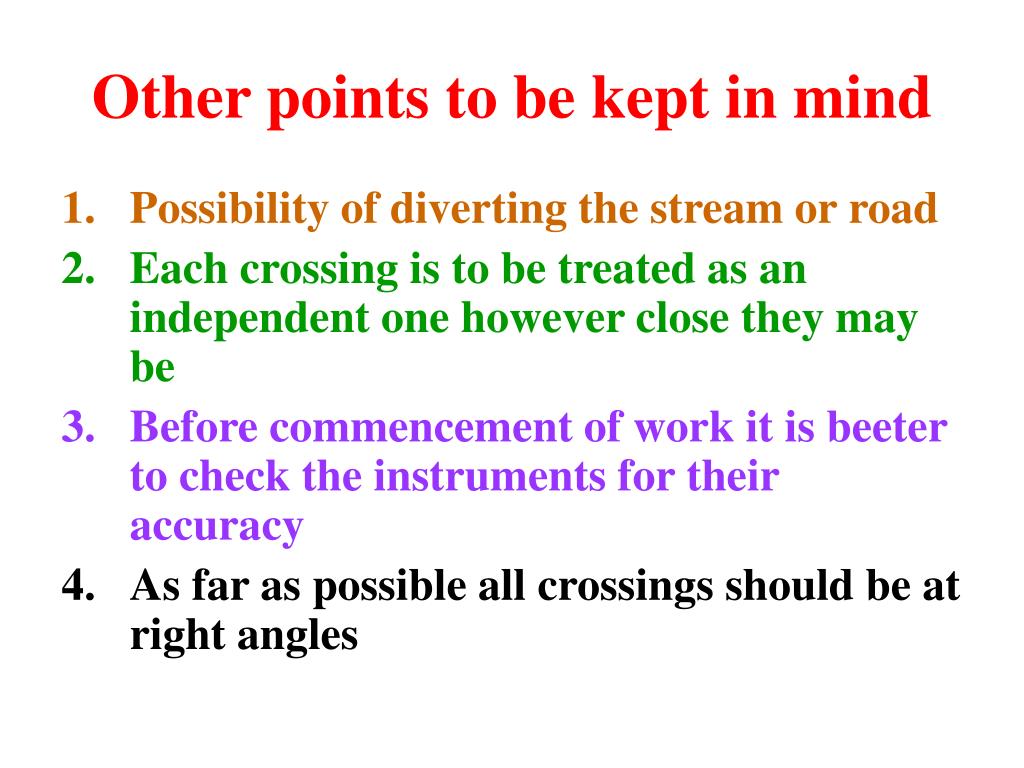 Other points to be kept in mind

1. Possibility of diverting the stream or road
2. Each crossing is to be treated as an independent one however close they may be
3. Before commencement of work it is beeter to check the instruments for their accuracy
4. As far as possible all crossings should be at right angles